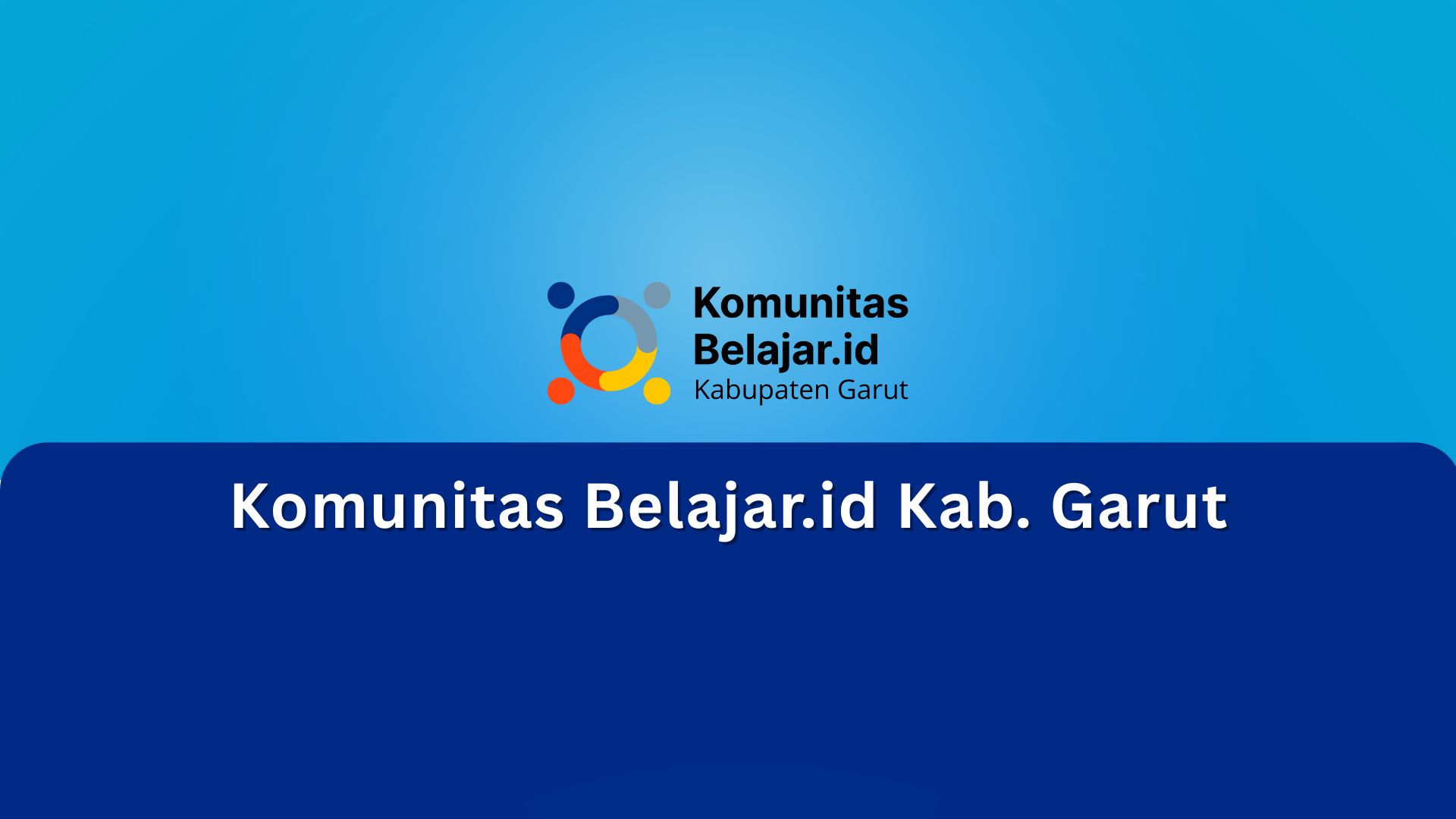 Komunitas
Belajar.id
Kabupaten Garut

Komunitas Belajar.id Kab. Garut